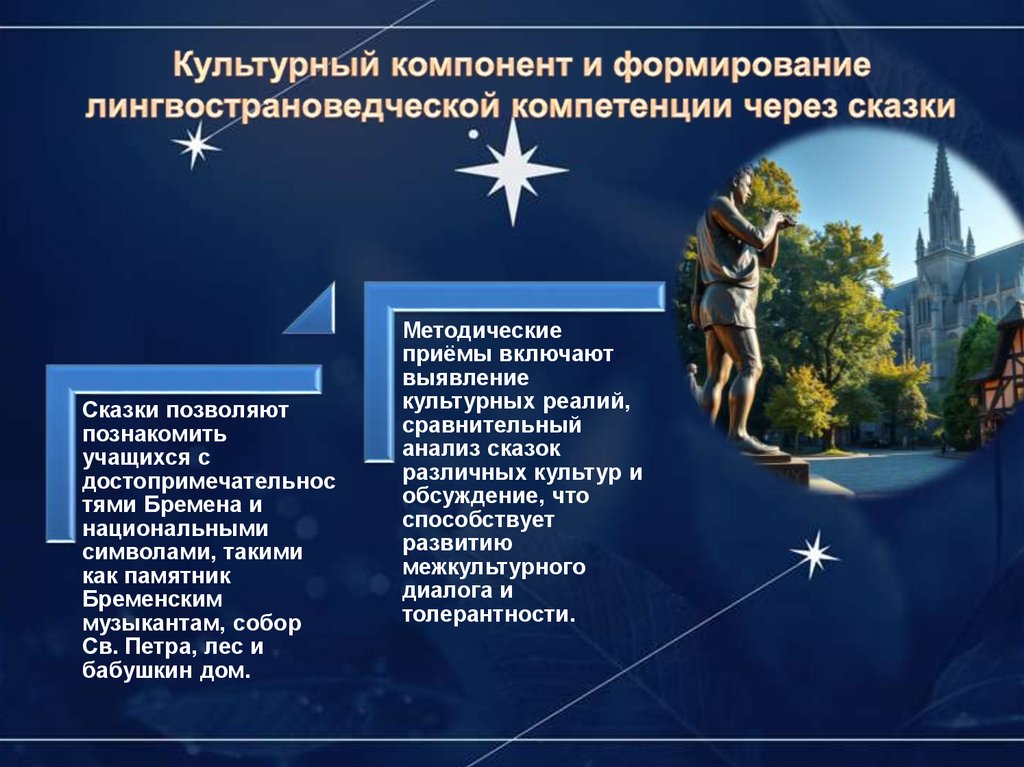 Культурный компонент и формирование лингвострановедческой компетенции через сказки

Сказки позволяют познакомить учащихся с достопримечательностями Бремена и национальными символами, такими как памятник Бременским музыкантам, собор Св. Петра, лес и бабушкин дом.

Методические приёмы включают выявление культурных реалий, сравнительный анализ сказок различных культур и обсуждение, что способствует развитию межкультурного диалога и толерантности.